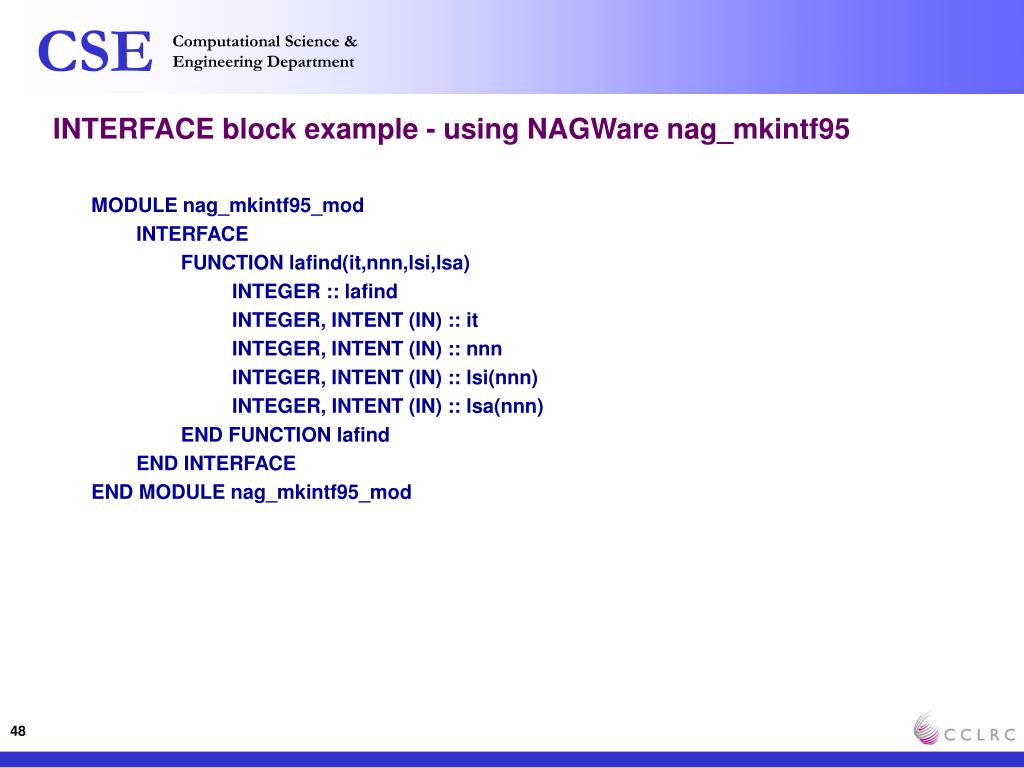 CSE Computational Science & Engineering Department

INTERFACE block example - using NAGWare nag_mkintf95

MODULE nag_mkintf95_mod
INTERFACE
FUNCTION lafind(it,nnn,lsi,lsa)
INTEGER :: lafind
INTEGER, INTENT (IN) :: it
INTEGER, INTENT (IN) :: nnn
INTEGER, INTENT (IN) :: lsi(nnn)
INTEGER, INTENT (IN) :: lsa(nnn)
END FUNCTION lafind
END INTERFACE
END MODULE nag_mkintf95_mod

48

CCLRC